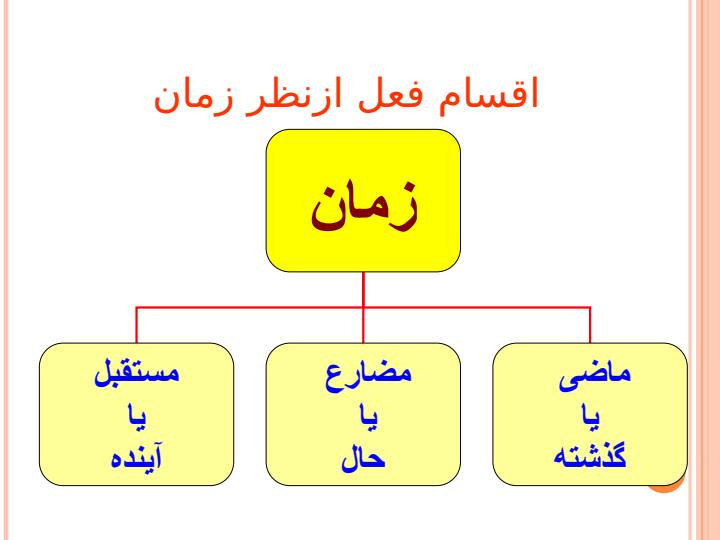 اقسام فعل ازنظر زمان

زمان

ماضی
یا
گذشته

مضارع
یا
حال

مستقبل
یا
آینده